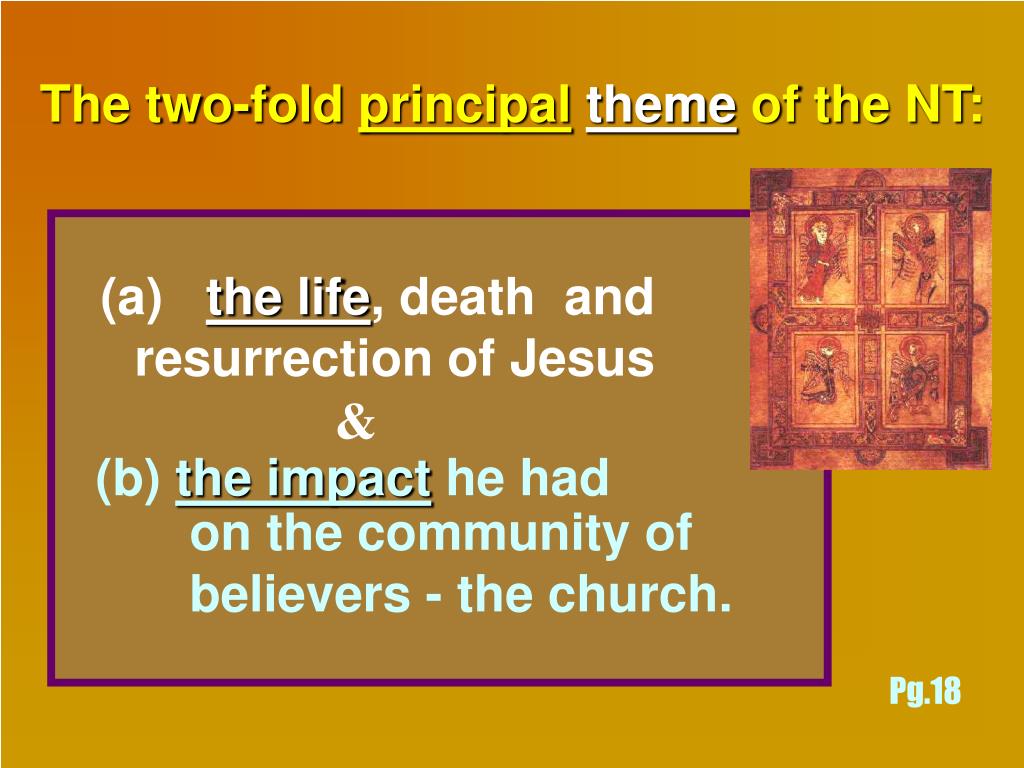 The two-fold principal theme of the NT:

(a) the life, death and resurrection of Jesus

&

(b) the impact he had on the community of believers - the church.

Pg.18